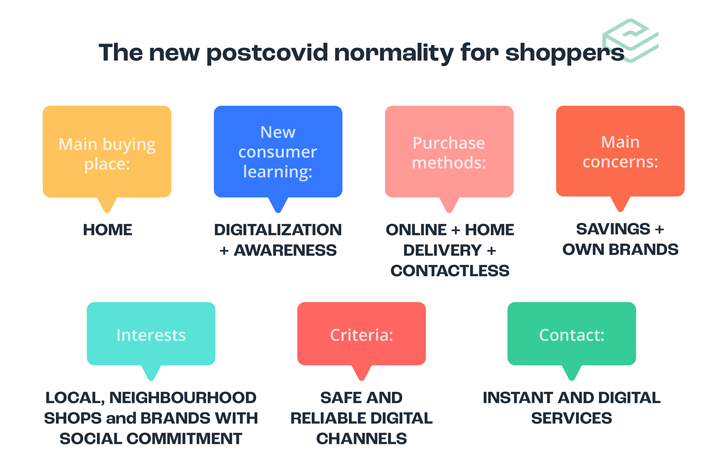 The new postcovid normality for shoppers

Main buying place:

HOME

New consumer learning:

DIGITALIZATION + AWARENESS

Purchase methods:

ONLINE + HOME DELIVERY + CONTACTLESS

Main concerns:

SAVINGS + OWN BRANDS

Interests

LOCAL, NEIGHBOURHOOD SHOPS and BRANDS WITH SOCIAL COMMITMENT

Criteria:

SAFE AND RELIABLE DIGITAL CHANNELS

Contact:

INSTANT AND DIGITAL SERVICES